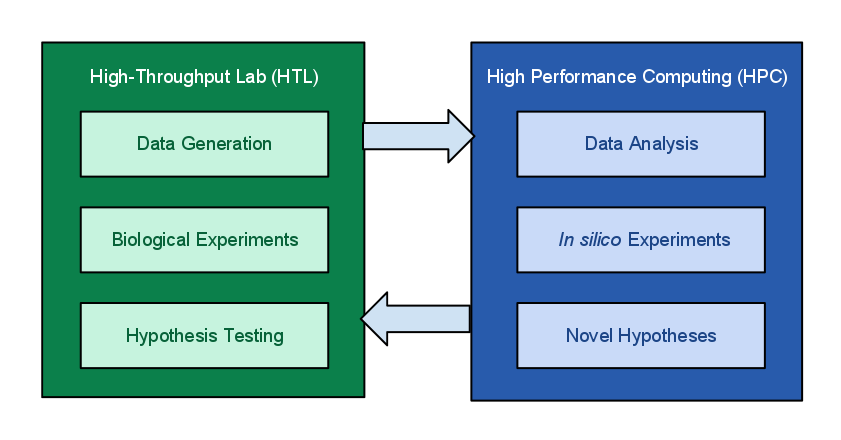 High-Throughput Lab (HTL)

Data Generation

Biological Experiments

Hypothesis Testing

High Performance Computing (HPC)

Data Analysis

In silico Experiments

Novel Hypotheses